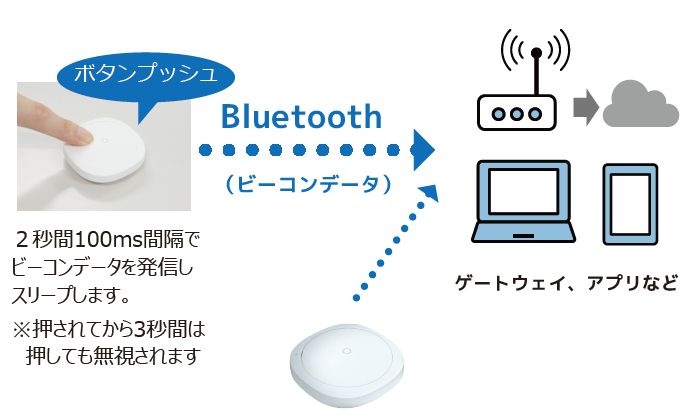 ボタンプッシュ

Bluetooth

（ビーコンデータ）

２秒間100ms間隔でビーコンデータを発信しスリープします。

※押されてから3秒間は押しても無視されます

ゲートウェイ、アプリなど